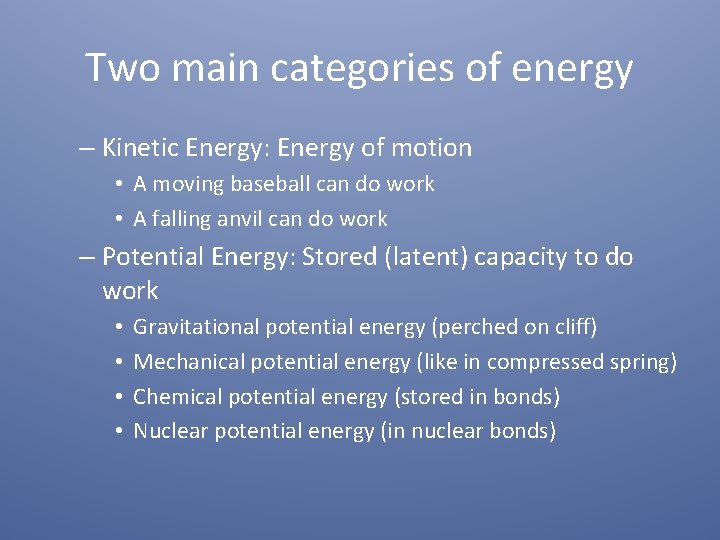 Two main categories of energy

– Kinetic Energy: Energy of motion
• A moving baseball can do work
• A falling anvil can do work

– Potential Energy: Stored (latent) capacity to do work
• Gravitational potential energy (perched on cliff)
• Mechanical potential energy (like in compressed spring)
• Chemical potential energy (stored in bonds)
• Nuclear potential energy (in nuclear bonds)